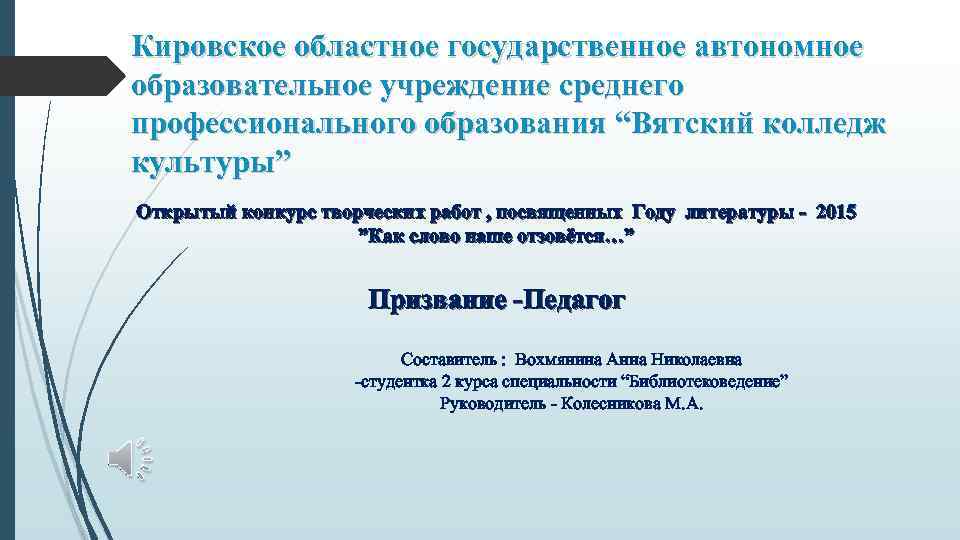 Кировское областное государственное автономное образовательное учреждение среднего профессионального образования “Вятский колледж культуры”

Открытый конкурс творческих работ , посвященных Году литературы - 2015
"Как слово наше отзовётся…"

Призвание -Педагог

Составитель : Вохмянина Анна Николаевна
-студентка 2 курса специальности “Библиотековедение”
Руководитель - Колесникова М.А.